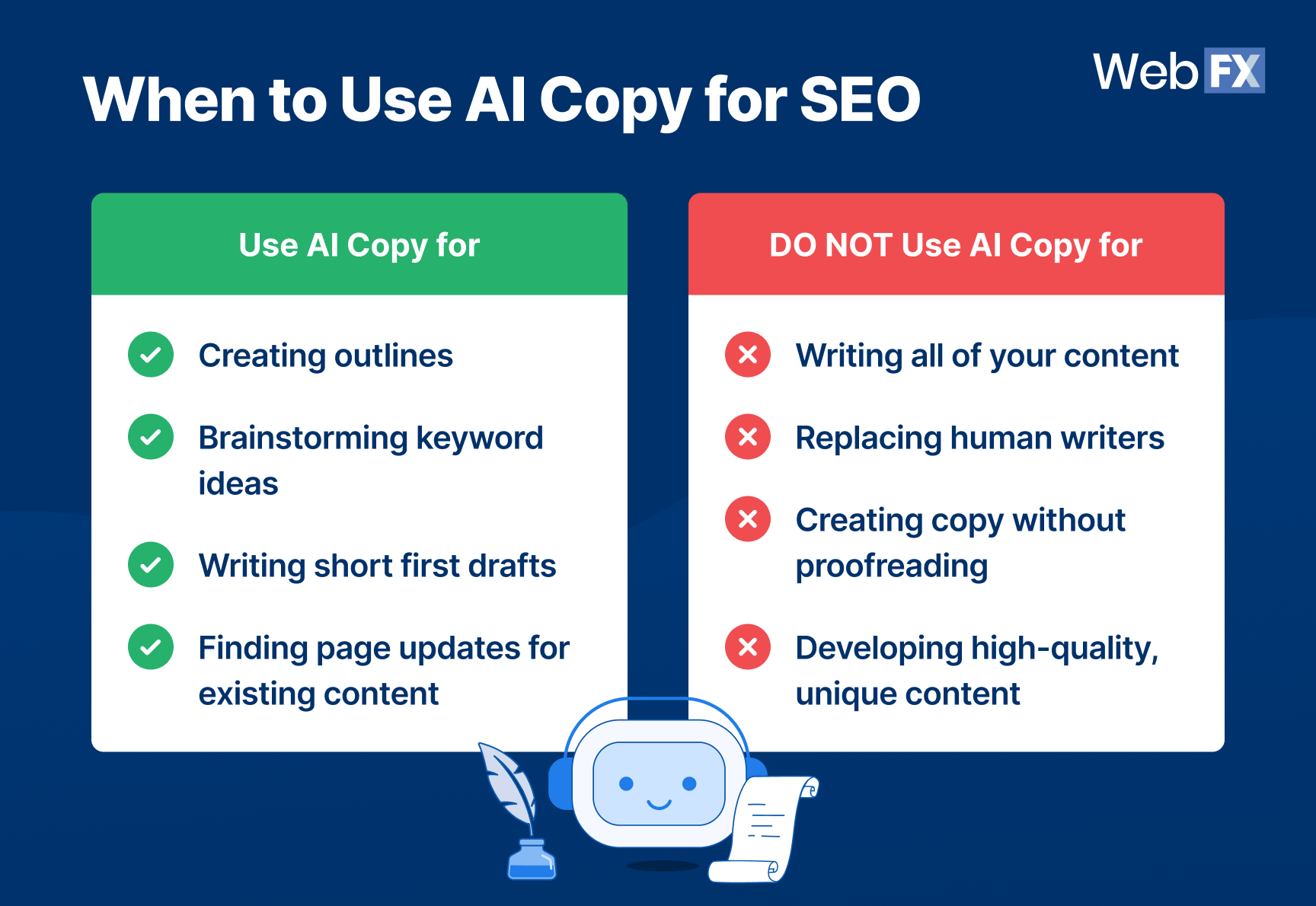 When to Use AI Copy for SEO

WebFX

Use AI Copy for

Creating outlines

Brainstorming keyword ideas

Writing short first drafts

Finding page updates for existing content

DO NOT Use AI Copy for

Writing all of your content

Replacing human writers

Creating copy without proofreading

Developing high-quality, unique content